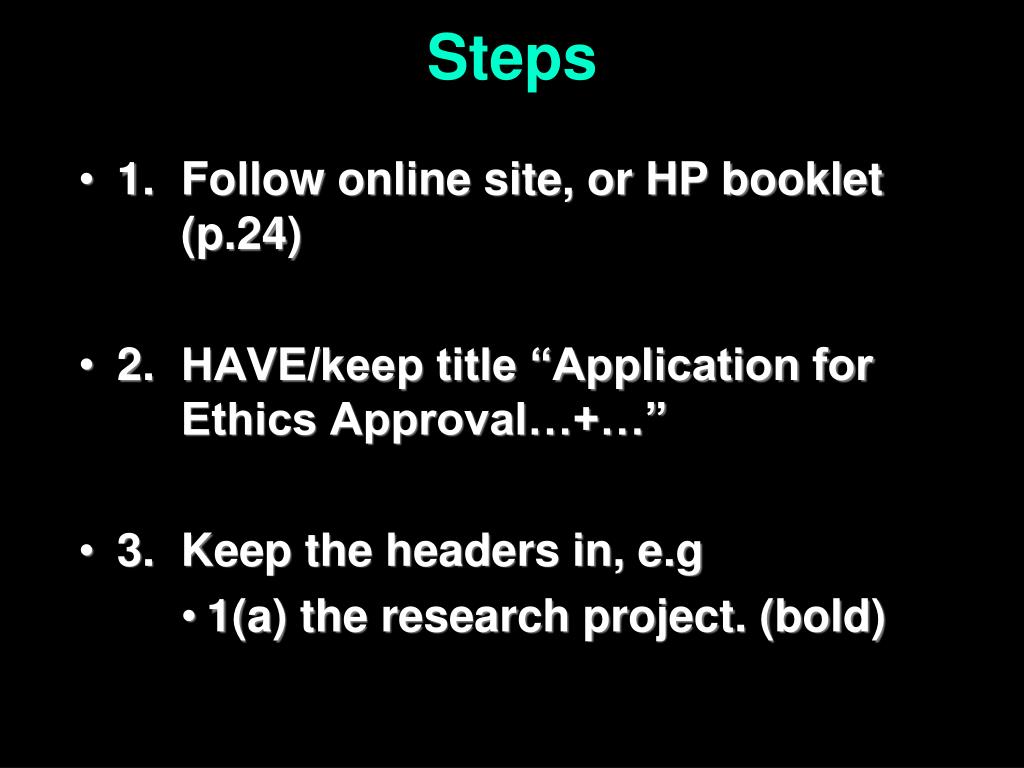 Steps

• 1. Follow online site, or HP booklet (p.24)

• 2. HAVE/keep title “Application for Ethics Approval…+…”

• 3. Keep the headers in, e.g

• 1(a) the research project. (bold)